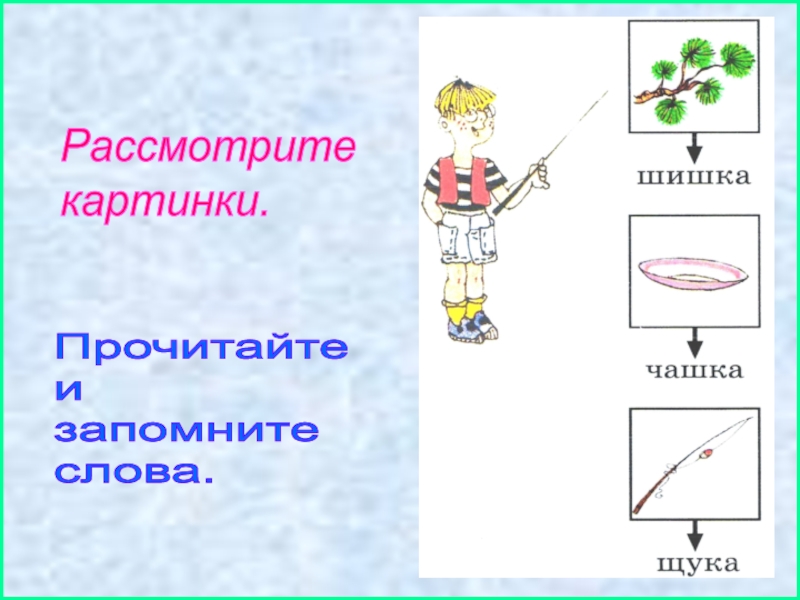 Рассмотрите картинки.

Прочитайте и запомните слова.

шишка

чашка

щука